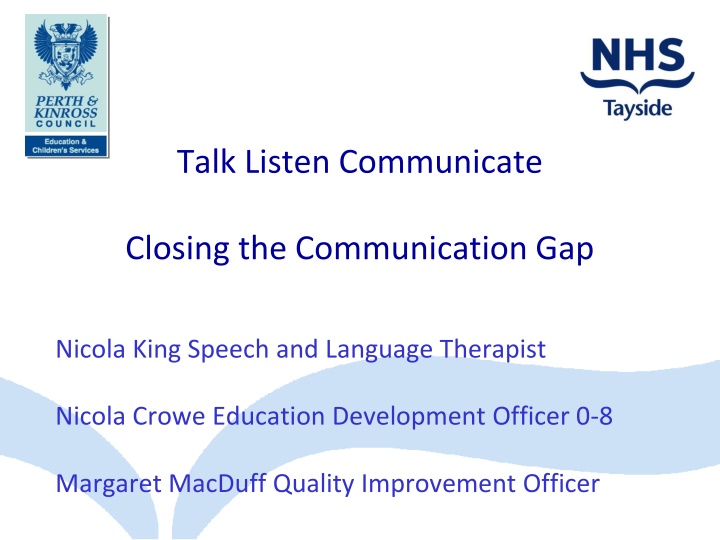 PERTH & KINROSS COUNCIL

Education & Children's Services

NHS

Tayside

Talk Listen Communicate

Closing the Communication Gap

Nicola King Speech and Language Therapist

Nicola Crowe Education Development Officer 0-8

Margaret MacDuff Quality Improvement Officer